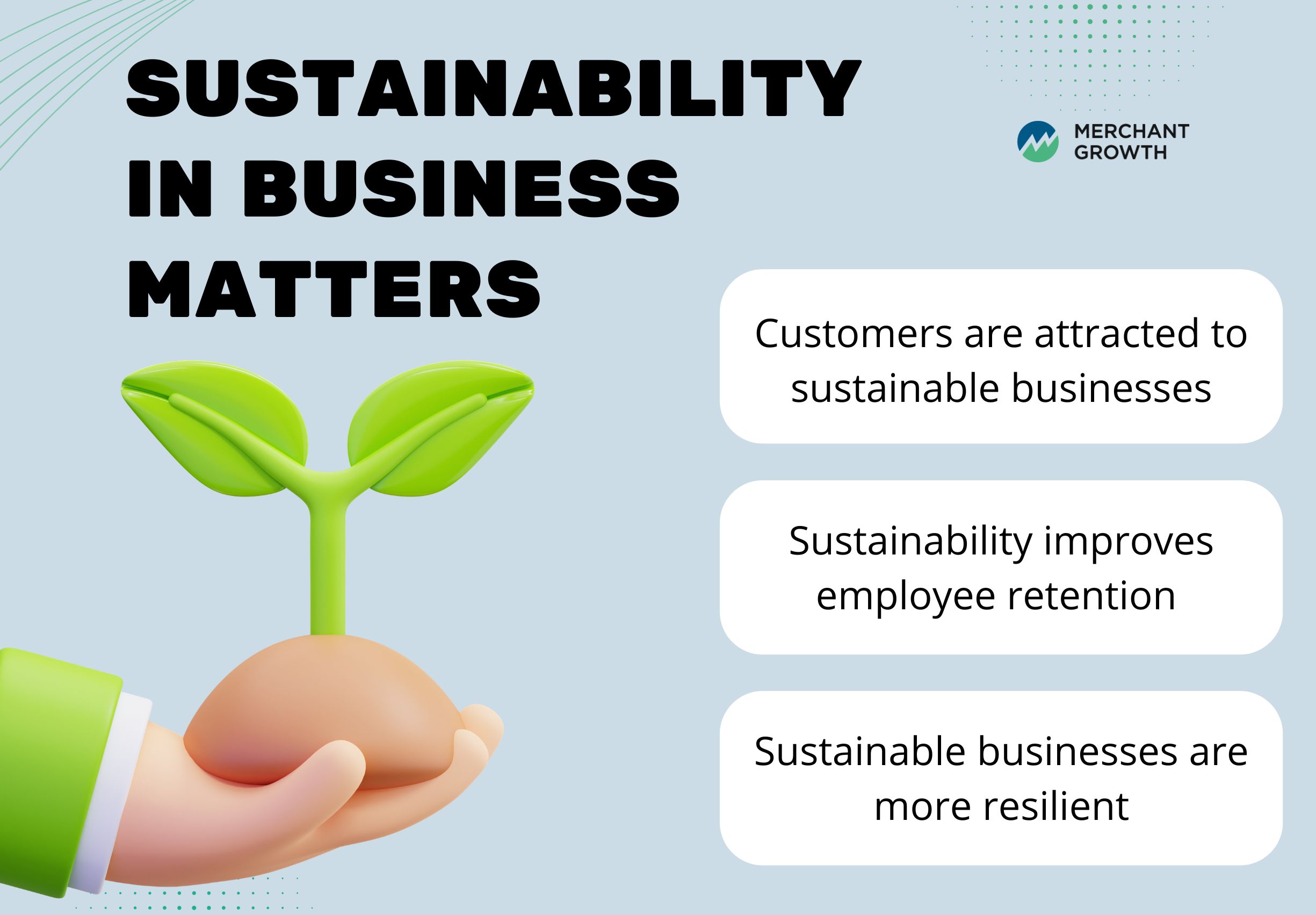 SUSTAINABILITY IN BUSINESS MATTERS

MERCHANT
GROWTH

Customers are attracted to sustainable businesses

Sustainability improves employee retention

Sustainable businesses are more resilient